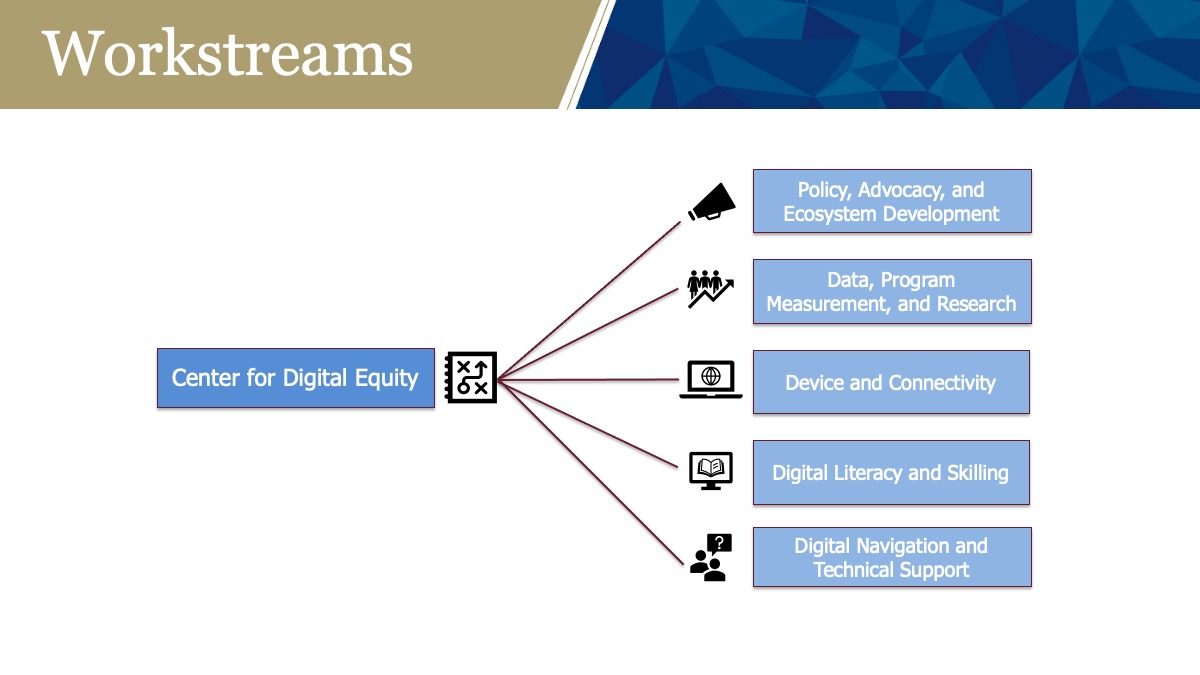 Workstreams

Center for Digital Equity

Policy, Advocacy, and Ecosystem Development

Data, Program Measurement, and Research

Device and Connectivity

Digital Literacy and Skilling

Digital Navigation and Technical Support